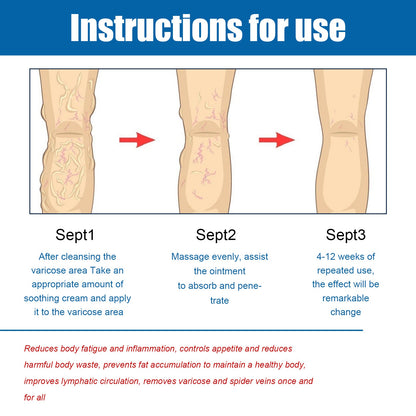 Instructions for use

Sept1

After cleansing the varicose area Take an appropriate amount of soothing cream and apply it to the varicose area

Sept2

Massage evenly, assist the ointment to absorb and penetrate

Sept3

4-12 weeks of repeated use, the effect will be remarkable change

Reduces body fatigue and inflammation, controls appetite and reduces harmful body waste, prevents fat accumulation to maintain a healthy body, improves lymphatic circulation, removes varicose and spider veins once and for all